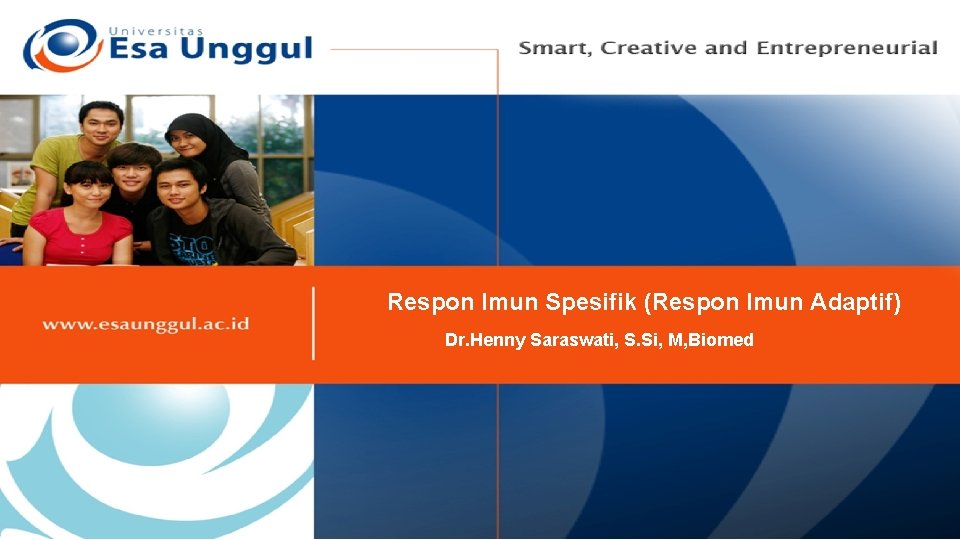 Universitas
Esa Unggul

Smart, Creative and Entrepreneurial

www.esaunggul.ac.id

Respon Imun Spesifik (Respon Imun Adaptif)

Dr.Henny Saraswati, S.Si, M,Biomed